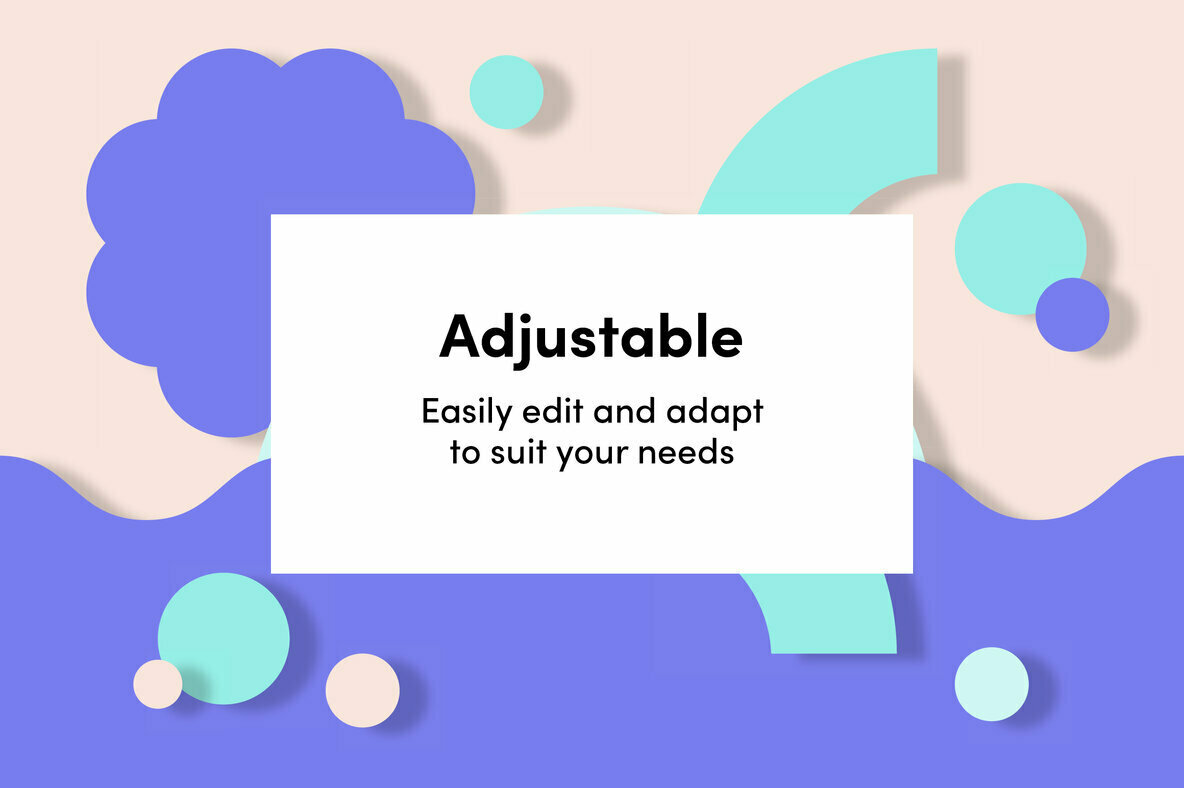 Adjustable

Easily edit and adapt to suit your needs